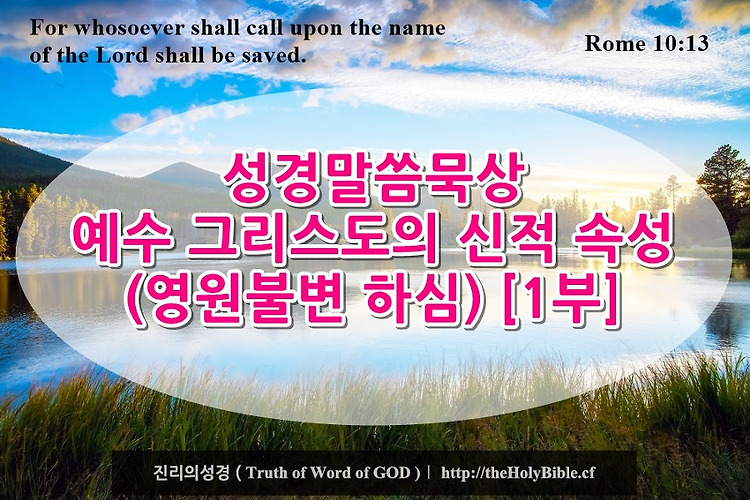 For whosoever shall call upon the name of the Lord shall be saved.

Rome 10:13

성경말씀묵상
예수 그리스도의 신적 속성
(영원불변 하심) [1부]

진리의성경 ( Truth of Word of GOD ) | http://theHolyBible.cf